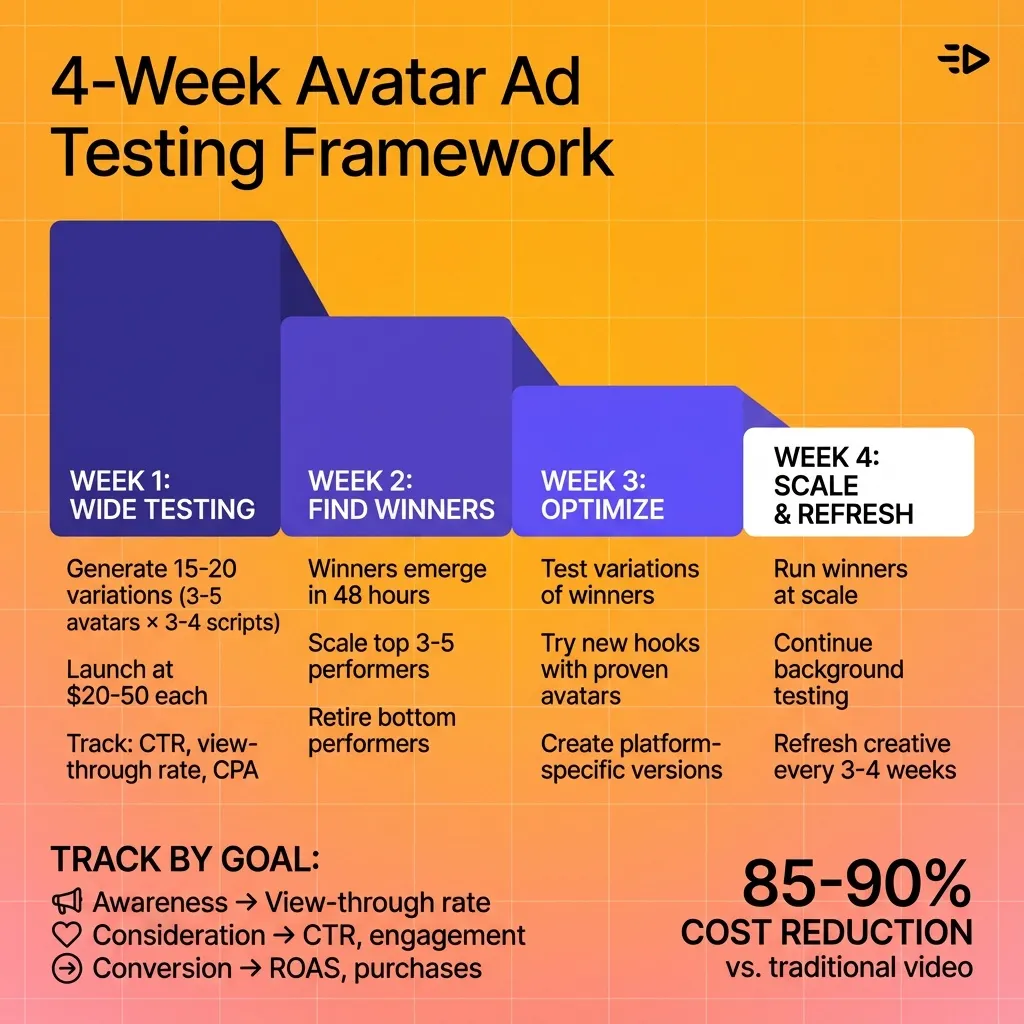 4-Week Avatar Ad Testing Framework

WEEK 1: WIDE TESTING

Generate 15-20 variations (3-5 avatars × 3-4 scripts)

Launch at $20-50 each

Track: CTR, view-through rate, CPA

WEEK 2: FIND WINNERS

Winners emerge in 48 hours

Scale top 3-5 performers

Retire bottom performers

WEEK 3: OPTIMIZE

Test variations of winners

Try new hooks with proven avatars

Create platform-specific versions

WEEK 4: SCALE & REFRESH

Run winners at scale

Continue background testing

Refresh creative every 3-4 weeks

TRACK BY GOAL:
Awareness → View-through rate
Consideration → CTR, engagement
Conversion → ROAS, purchases

85-90%
COST REDUCTION
vs. traditional video